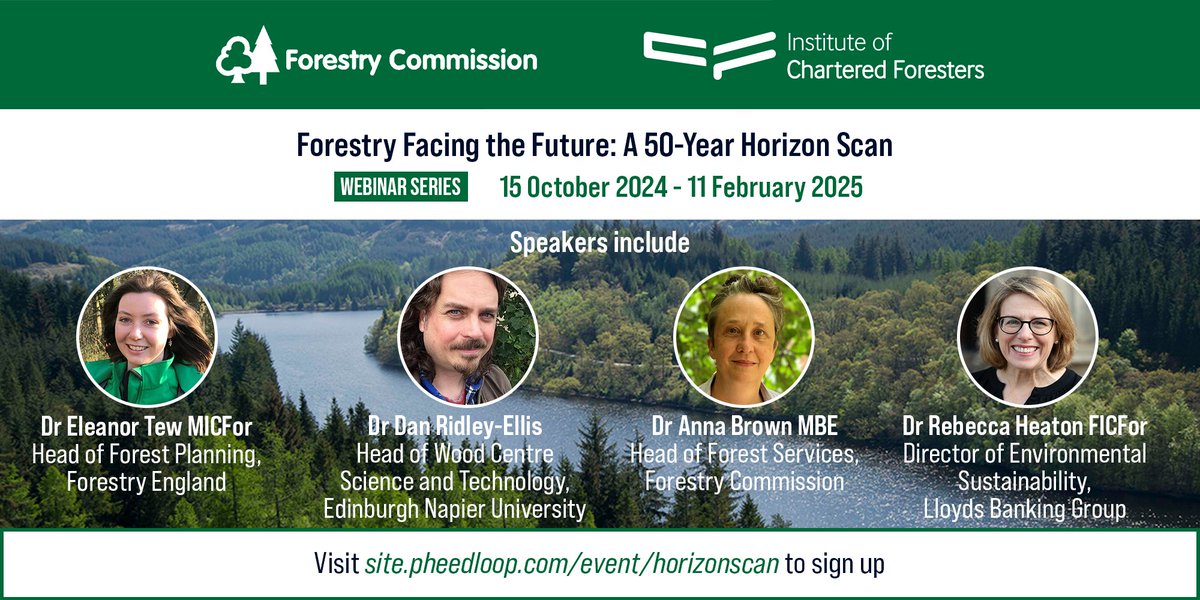 Forestry Commission

Institute of Chartered Foresters

Forestry Facing the Future: A 50-Year Horizon Scan

WEBINAR SERIES 15 October 2024 - 11 February 2025

Speakers include

Dr Eleanor Tew MICFor
Head of Forest Planning, Forestry England

Dr Dan Ridley-Ellis
Head of Wood Centre Science and Technology, Edinburgh Napier University

Dr Anna Brown MBE
Head of Forest Services, Forestry Commission

Dr Rebecca Heaton FICFor
Director of Environmental Sustainability, Lloyds Banking Group

Visit site.pheedloop.com/event/horizonscan to sign up